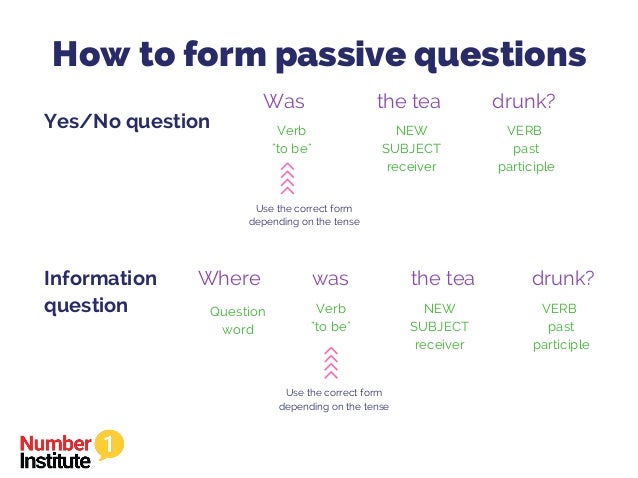 How to form passive questions

Yes/No question

Was
Verb
"to be"

Use the correct form depending on the tense

the tea
NEW
SUBJECT
receiver

drunk?
VERB
past
participle

Information question

Where
Question
word

was
Verb
"to be"

Use the correct form depending on the tense

the tea
NEW
SUBJECT
receiver

drunk?
VERB
past
participle

Number 1
Institute